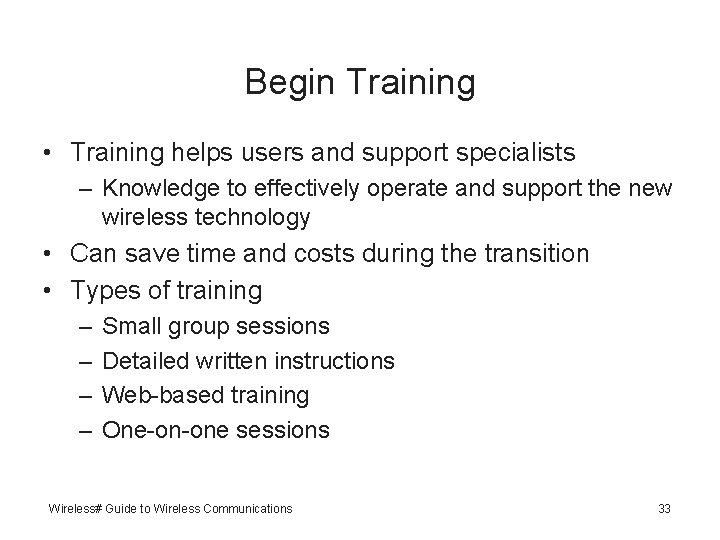 Begin Training

• Training helps users and support specialists
– Knowledge to effectively operate and support the new wireless technology
• Can save time and costs during the transition
• Types of training
– Small group sessions
– Detailed written instructions
– Web-based training
– One-on-one sessions

Wireless# Guide to Wireless Communications

33